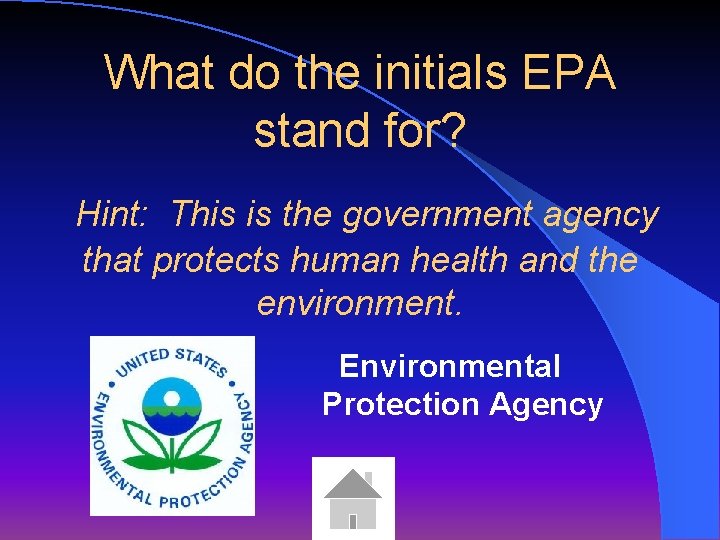 What do the initials EPA stand for?

Hint: This is the government agency that protects human health and the environment.

UNITED STATES ENVIRONMENTAL PROTECTION AGENCY

Environmental Protection Agency